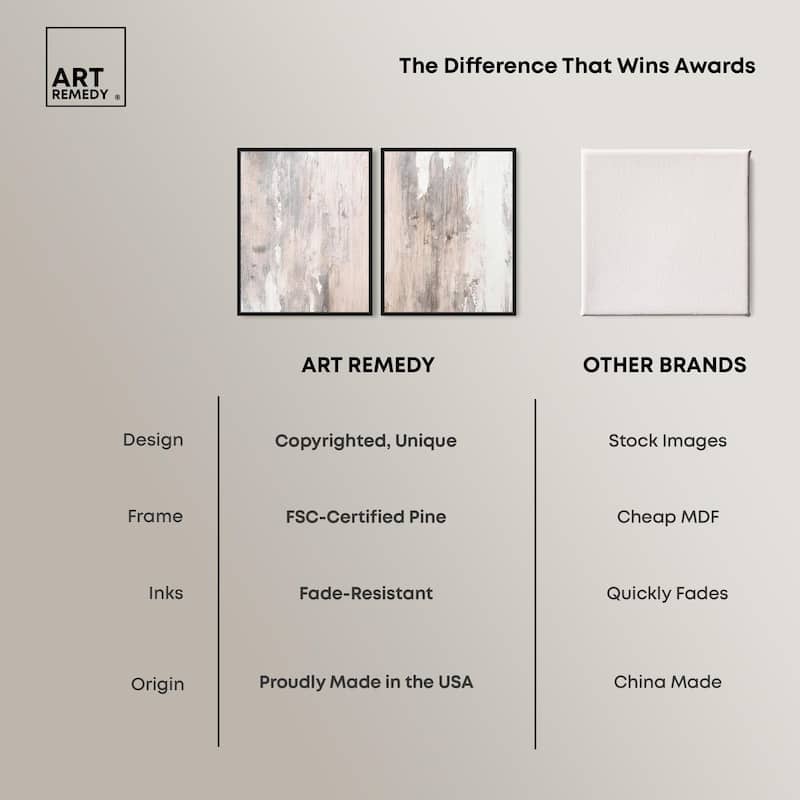 ART REMEDY ®

The Difference That Wins Awards

| | ART REMEDY | OTHER BRANDS |
|---|---|---|
| Design | Copyrighted, Unique | Stock Images |
| Frame | FSC-Certified Pine | Cheap MDF |
| Inks | Fade-Resistant | Quickly Fades |
| Origin | Proudly Made in the USA | China Made |